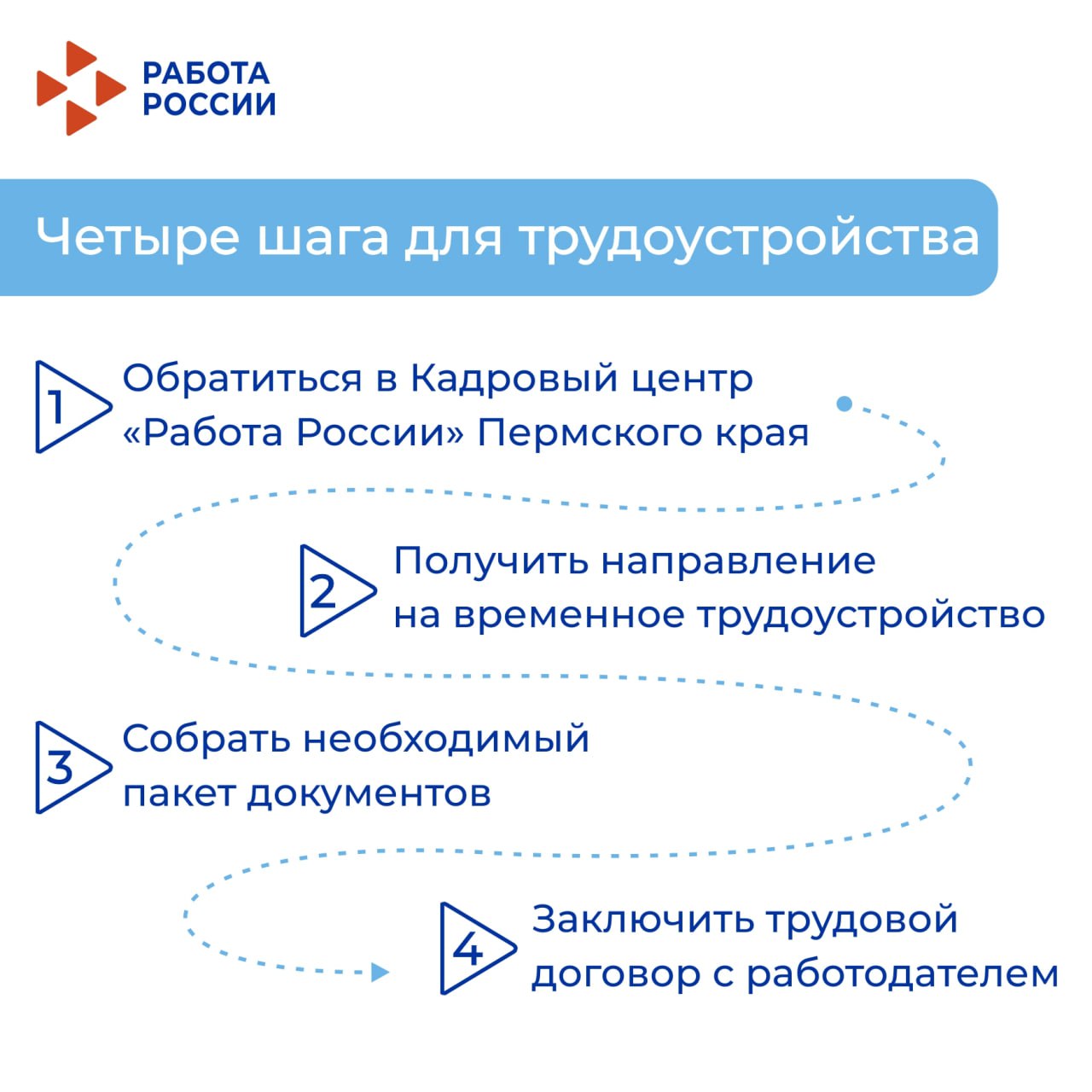 РАБОТА РОССИИ

Четыре шага для трудоустройства

1 Обратиться в Кадровый центр «Работа России» Пермского края

2 Получить направление на временное трудоустройство

3 Собрать необходимый пакет документов

4 Заключить трудовой договор с работодателем